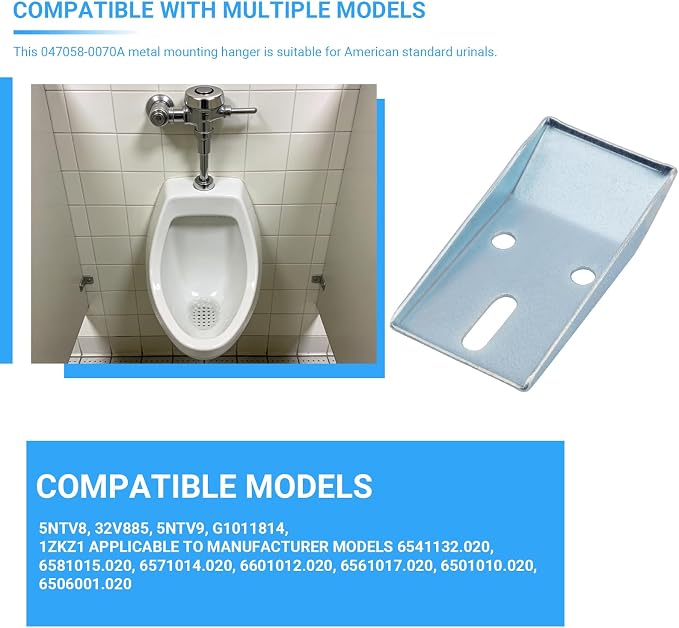 COMPATIBLE WITH MULTIPLE MODELS

This 047058-0070A metal mounting hanger is suitable for American standard urinals.

COMPATIBLE MODELS

5NTV8, 32V885, 5NTV9, G1011814, 1ZKZ1 APPLICABLE TO MANUFACTURER MODELS 6541132.020, 6581015.020, 6571014.020, 6601012.020, 6561017.020, 6501010.020, 6506001.020